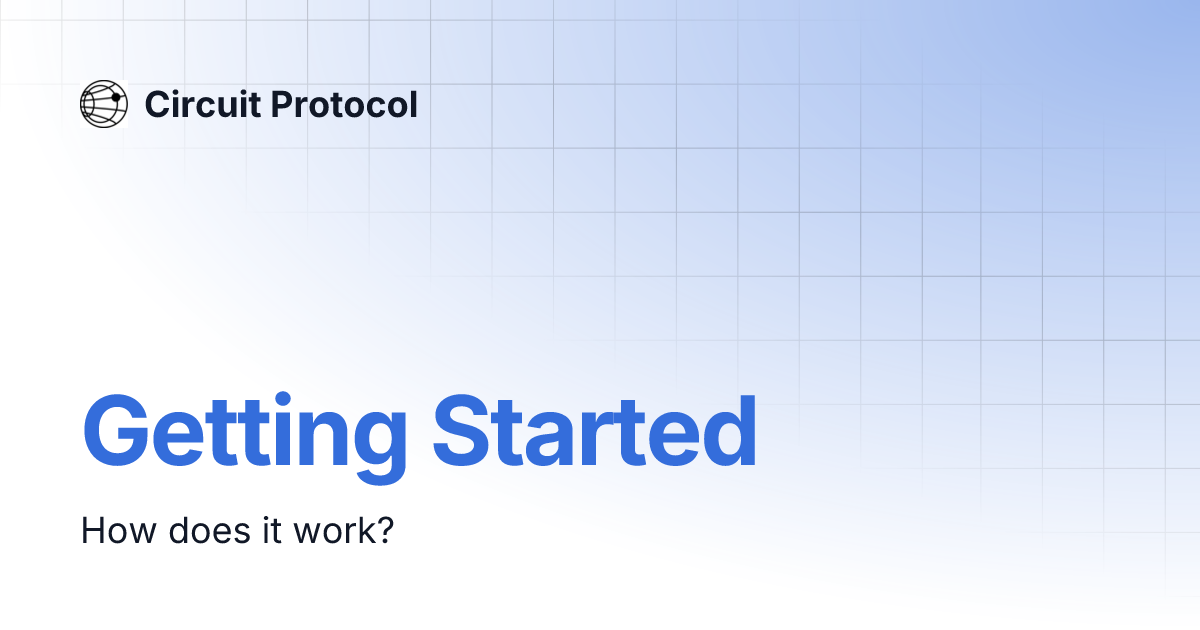 Circuit Protocol

Getting Started

How does it work?